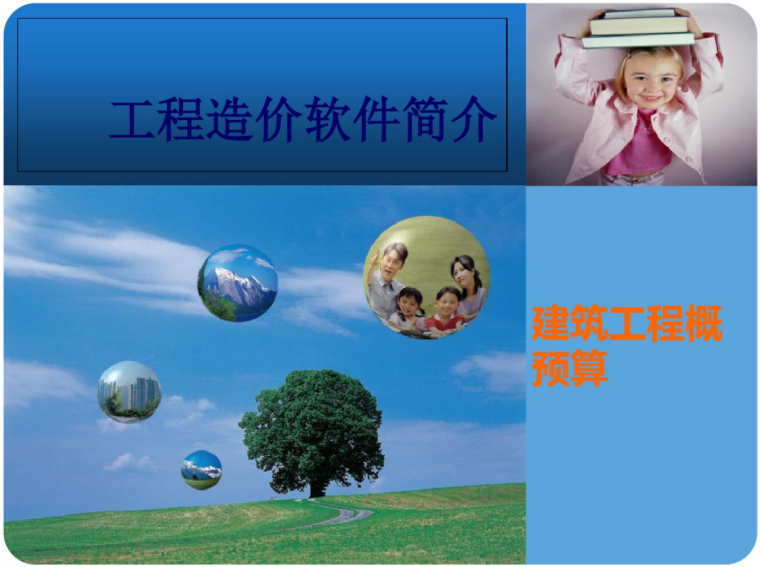 工程造价软件简介

建筑工程概预算